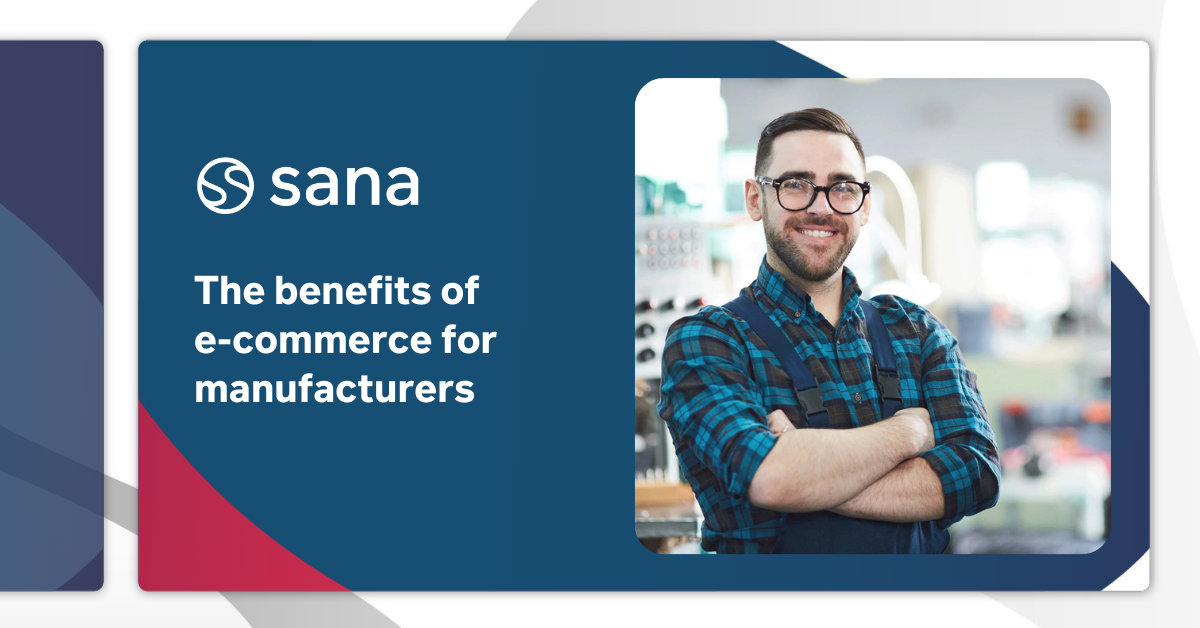 sana

The benefits of e-commerce for manufacturers